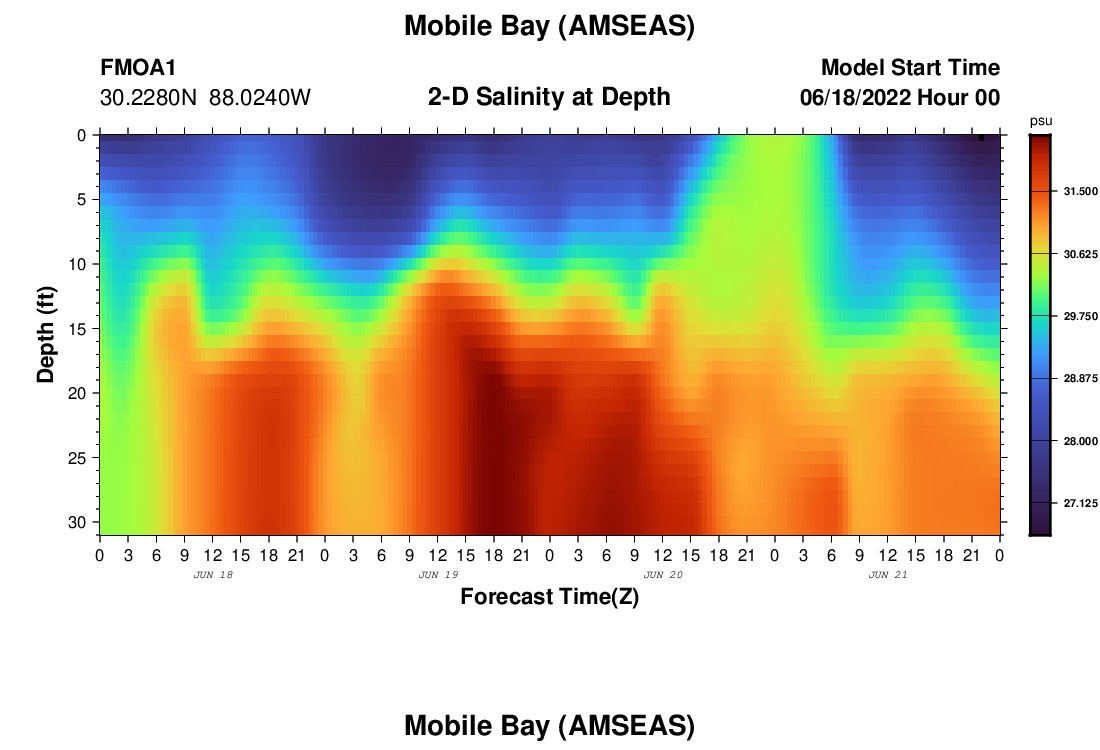 Mobile Bay (AMSEAS)

FMOA1
30.2280N 88.0240W

2-D Salinity at Depth

Model Start Time
06/18/2022 Hour 00

psu
31.500
30.625
29.750
28.875
28.000
27.125

Depth (ft)
0
5
10
15
20
25
30

0 3 6 9 12 15 18 21 0 3 6 9 12 15 18 21 0 3 6 9 12 15 18 21 0 3 6 9 12 15 18 21 0
JUN 18 JUN 19 JUN 20 JUN 21
Forecast Time(Z)

Mobile Bay (AMSEAS)